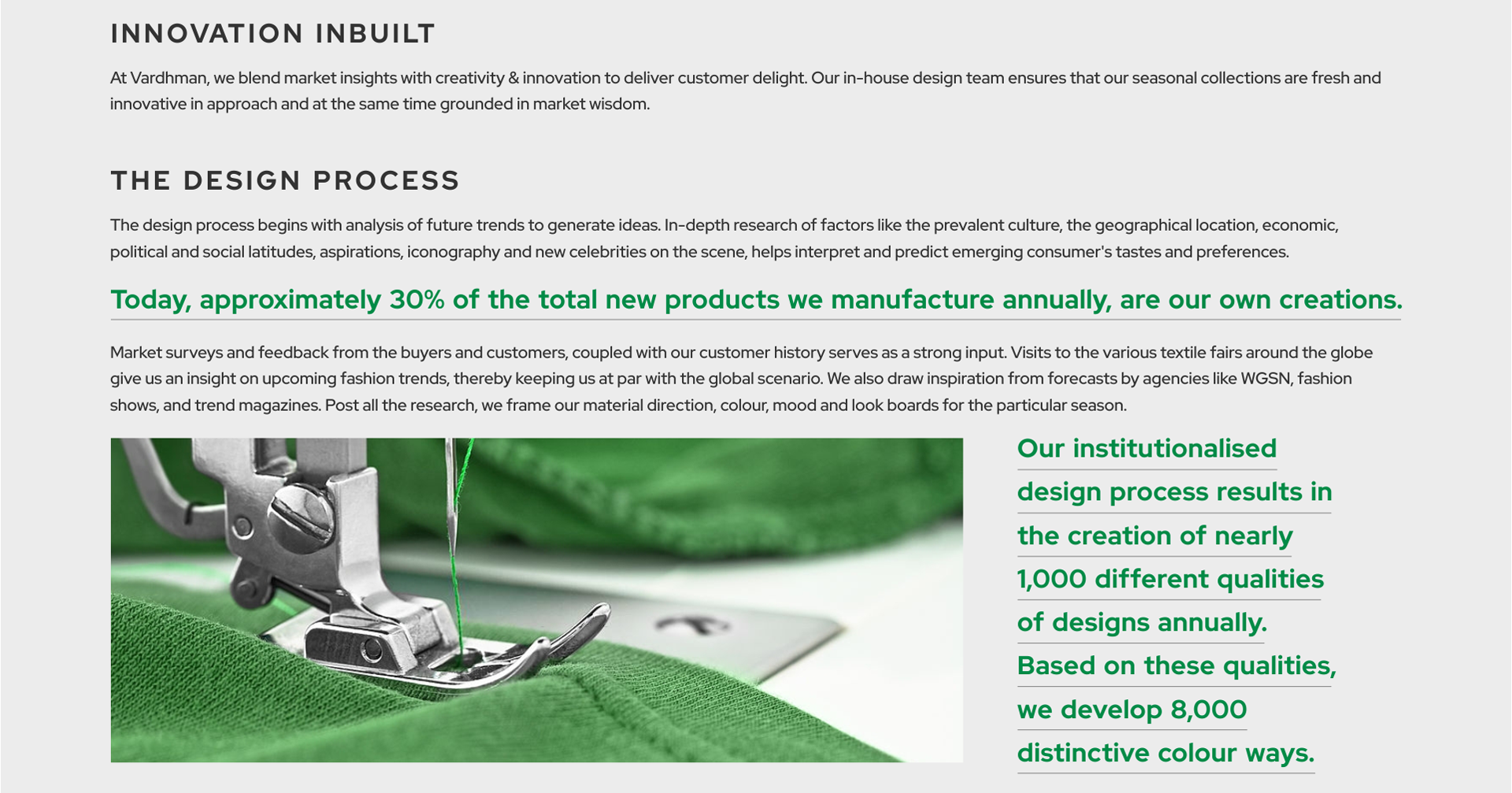 INNOVATION INBUILT

At Vardhman, we blend market insights with creativity & innovation to deliver customer delight. Our in-house design team ensures that our seasonal collections are fresh and innovative in approach and at the same time grounded in market wisdom.

THE DESIGN PROCESS

The design process begins with analysis of future trends to generate ideas. In-depth research of factors like the prevalent culture, the geographical location, economic, political and social latitudes, aspirations, iconography and new celebrities on the scene, helps interpret and predict emerging consumer's tastes and preferences.

Today, approximately 30% of the total new products we manufacture annually, are our own creations.

Market surveys and feedback from the buyers and customers, coupled with our customer history serves as a strong input. Visits to the various textile fairs around the globe give us an insight on upcoming fashion trends, thereby keeping us at par with the global scenario. We also draw inspiration from forecasts by agencies like WGSN, fashion shows, and trend magazines. Post all the research, we frame our material direction, colour, mood and look boards for the particular season.

Our institutionalised design process results in the creation of nearly 1,000 different qualities of designs annually. Based on these qualities, we develop 8,000 distinctive colour ways.